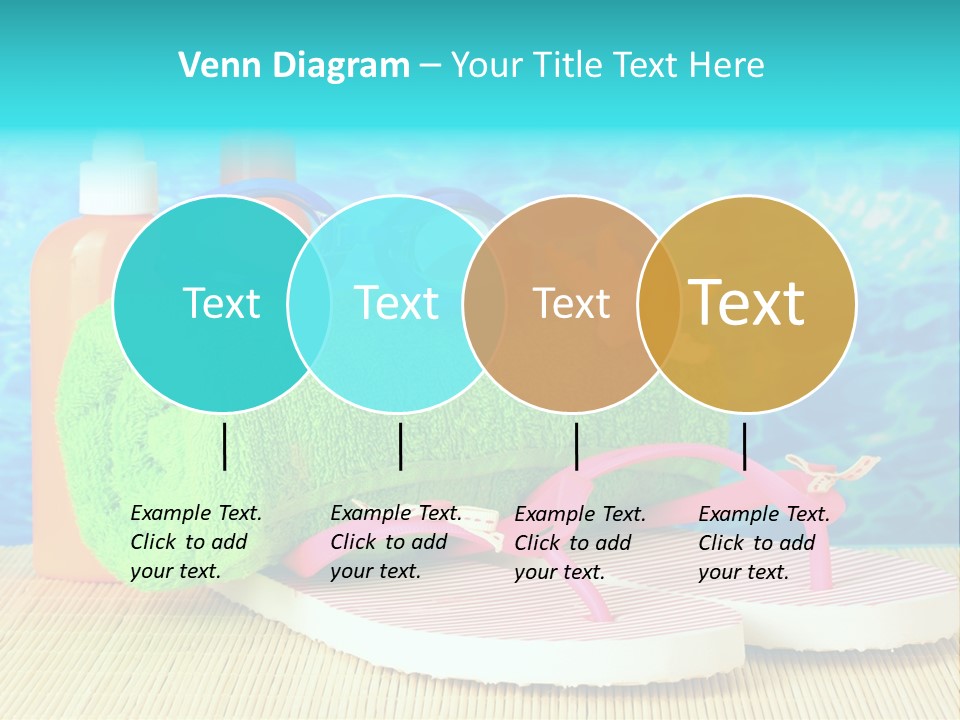 Venn Diagram – Your Title Text Here

Text

Text

Text

Text

Example Text. Click to add your text.

Example Text. Click to add your text.

Example Text. Click to add your text.

Example Text. Click to add your text.